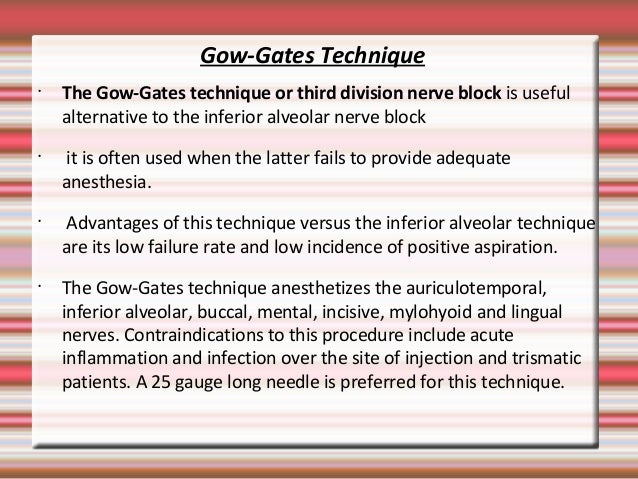 Gow-Gates Technique

· The Gow-Gates technique or third division nerve block is useful alternative to the inferior alveolar nerve block

· it is often used when the latter fails to provide adequate anesthesia.

· Advantages of this technique versus the inferior alveolar technique are its low failure rate and low incidence of positive aspiration.

· The Gow-Gates technique anesthetizes the auriculotemporal, inferior alveolar, buccal, mental, incisive, mylohyoid and lingual nerves. Contraindications to this procedure include acute inflammation and infection over the site of injection and trismatic patients. A 25 gauge long needle is preferred for this technique.